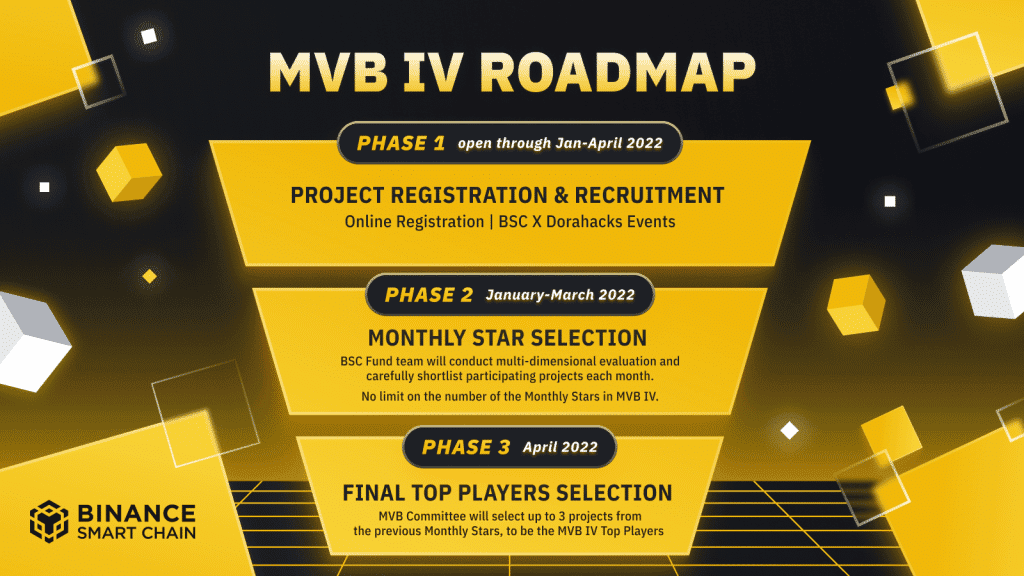 MVB IV ROADMAP

PHASE 1 open through Jan-April 2022

PROJECT REGISTRATION & RECRUITMENT

Online Registration | BSC X Dorahacks Events

PHASE 2 January-March 2022

MONTHLY STAR SELECTION

BSC Fund team will conduct multi-dimensional evaluation and carefully shortlist participating projects each month.

No limit on the number of the Monthly Stars in MVB IV.

PHASE 3 April 2022

FINAL TOP PLAYERS SELECTION

MVB Committee will select up to 3 projects from the previous Monthly Stars, to be the MVB IV Top Players

BINANCE SMART CHAIN